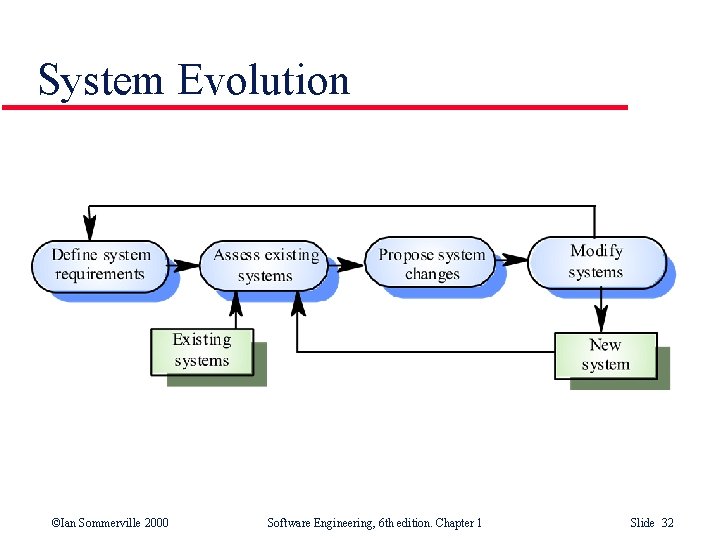 System Evolution

Define system requirements

Assess existing systems

Propose system changes

Modify systems

Existing systems

New system

©Ian Sommerville 2000

Software Engineering, 6th edition. Chapter 1

Slide 32